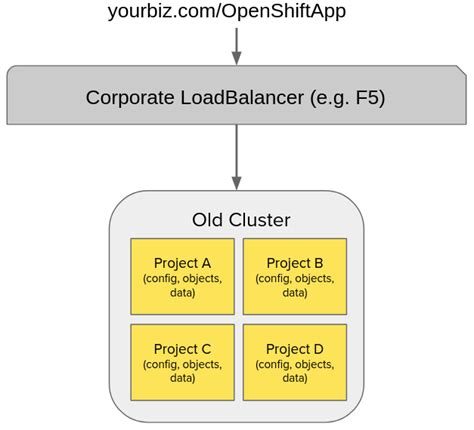 yourbiz.com/OpenShiftApp

Corporate LoadBalancer (e.g. F5)

Old Cluster

Project A
(config, objects, data)

Project B
(config, objects, data)

Project C
(config, objects, data)

Project D
(config, objects, data)